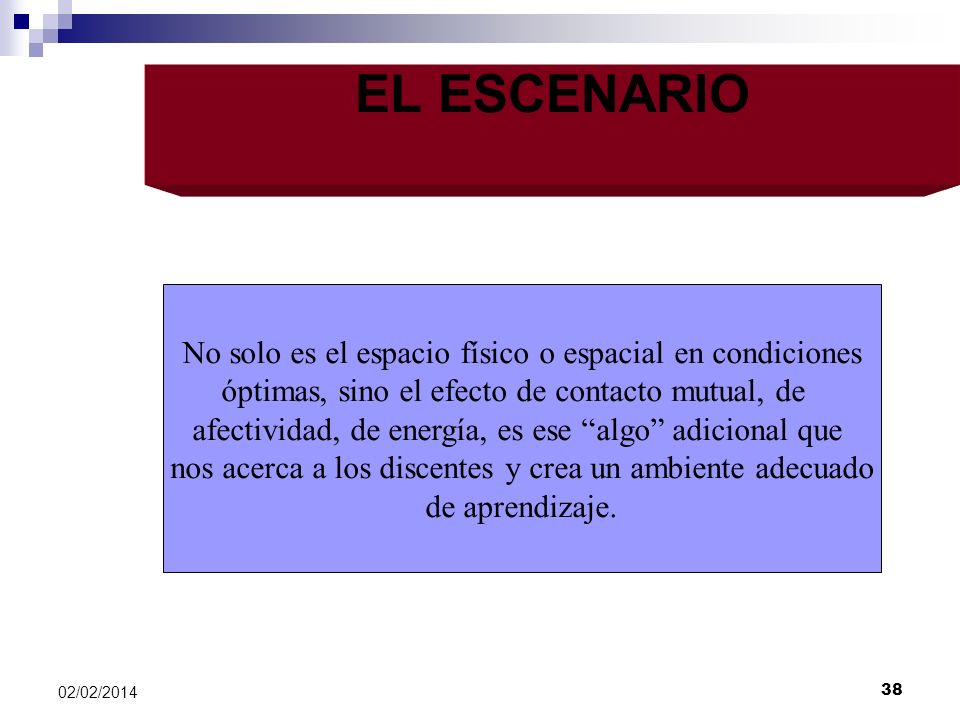 EL ESCENARIO

No solo es el espacio físico o espacial en condiciones óptimas, sino el efecto de contacto mutual, de afectividad, de energía, es ese “algo” adicional que nos acerca a los discentes y crea un ambiente adecuado de aprendizaje.

02/02/2014

38